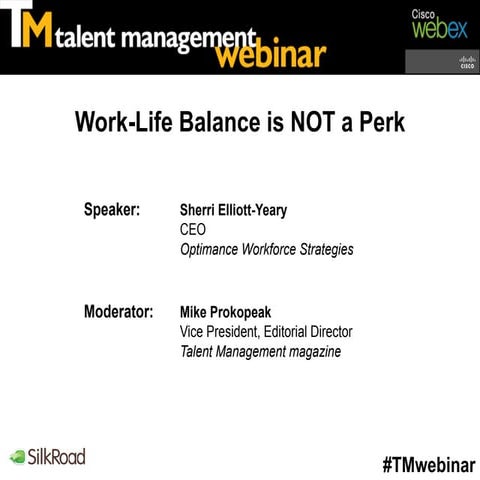 TM talent management webinar

Cisco webex

CISCO

Work-Life Balance is NOT a Perk

Speaker: Sherri Elliott-Yeary
CEO
Optimance Workforce Strategies

Moderator: Mike Prokopeak
Vice President, Editorial Director
Talent Management magazine

SilkRoad

#TMwebinar